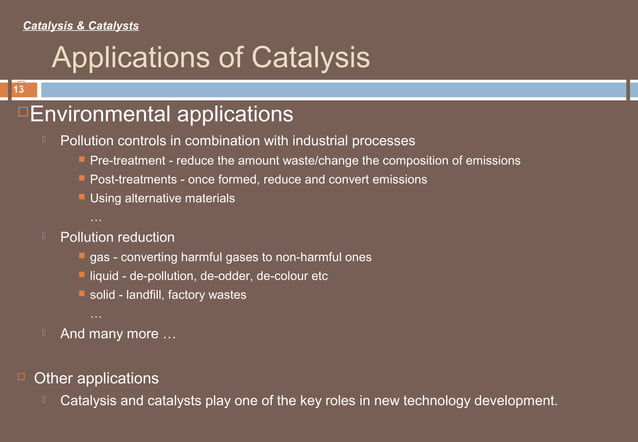 Catalysis & Catalysts

Applications of Catalysis

13

Environmental applications

Pollution controls in combination with industrial processes

Pre-treatment - reduce the amount waste/change the composition of emissions

Post-treatments - once formed, reduce and convert emissions

Using alternative materials

…

Pollution reduction

gas - converting harmful gases to non-harmful ones

liquid - de-pollution, de-odder, de-colour etc

solid - landfill, factory wastes

…

And many more …

Other applications

Catalysis and catalysts play one of the key roles in new technology development.